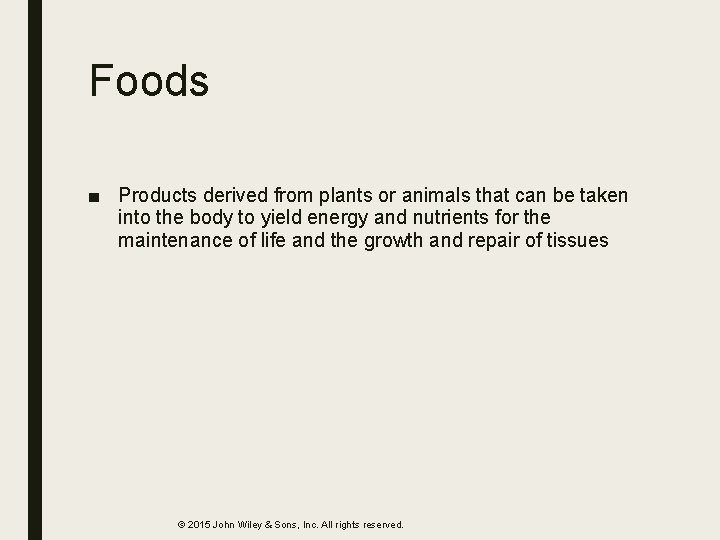 Foods

■ Products derived from plants or animals that can be taken into the body to yield energy and nutrients for the maintenance of life and the growth and repair of tissues

© 2015 John Wiley & Sons, Inc. All rights reserved.